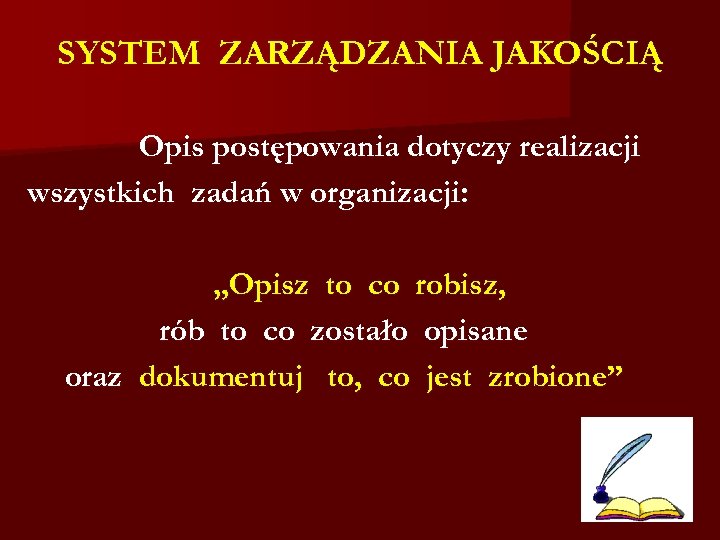 SYSTEM ZARZĄDZANIA JAKOŚCIĄ

Opis postępowania dotyczy realizacji wszystkich zadań w organizacji:

„Opisz to co robisz,
rób to co zostało opisane
oraz dokumentuj to, co jest zrobione”